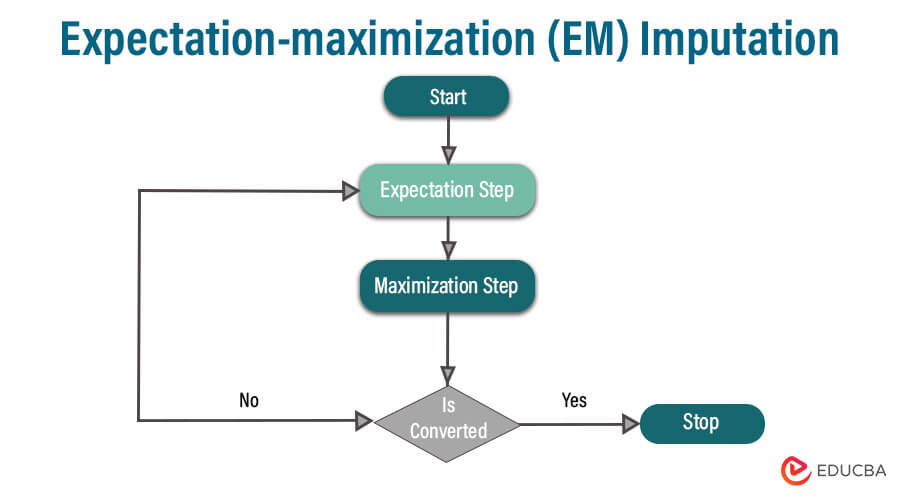 Expectation-maximization (EM) Imputation

Start

Expectation Step

Maximization Step

No

Is Converted

Yes

Stop

EDUCBA